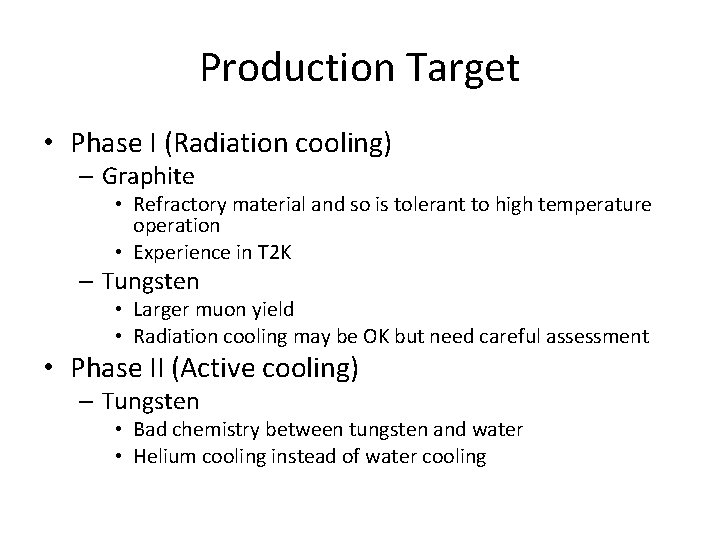 Production Target

• Phase I (Radiation cooling)
 – Graphite
  • Refractory material and so is tolerant to high temperature operation
  • Experience in T2K
 – Tungsten
  • Larger muon yield
  • Radiation cooling may be OK but need careful assessment
• Phase II (Active cooling)
 – Tungsten
  • Bad chemistry between tungsten and water
  • Helium cooling instead of water cooling